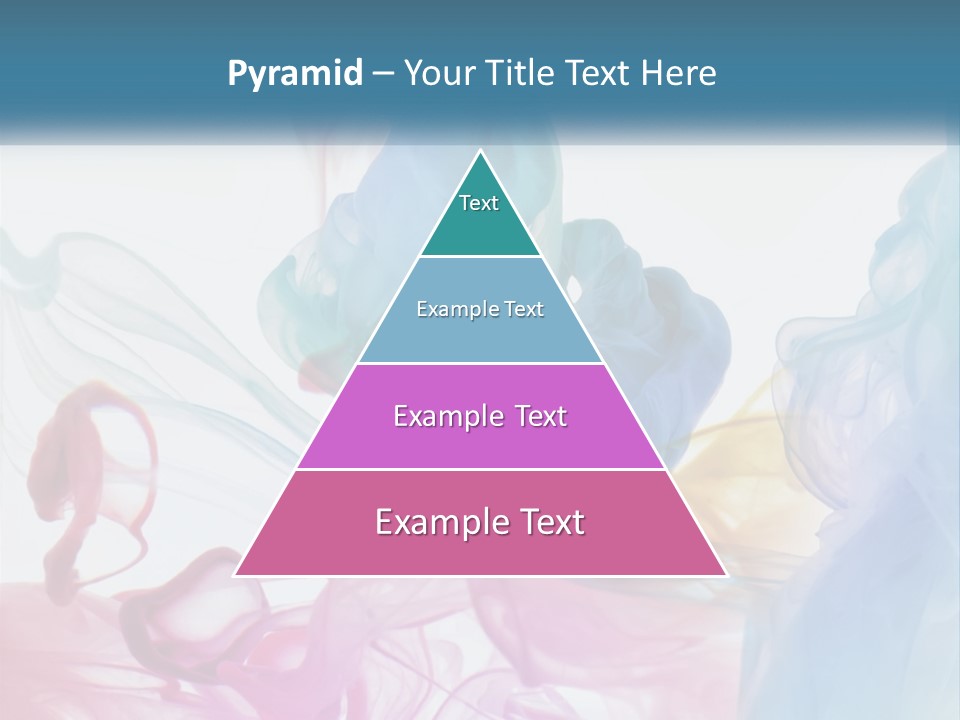 Pyramid – Your Title Text Here

Text

Example Text

Example Text

Example Text